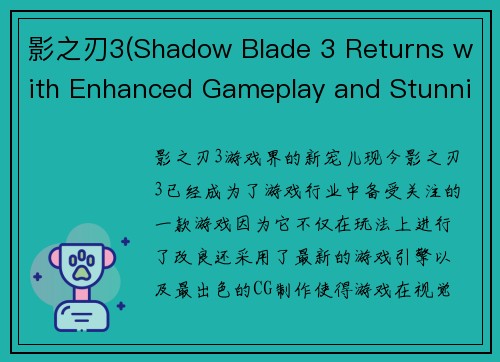 影之刃3(Shadow Blade 3 Returns with Enhanced Gameplay and Stunni

影之刃3游戏界的新宠儿现今影之刃3已经成为了游戏行业中备受关注的一款游戏因为它不仅在玩法上进行了改良还采用了最新的游戏引擎以及最出色的CG制作使得游戏在视觉